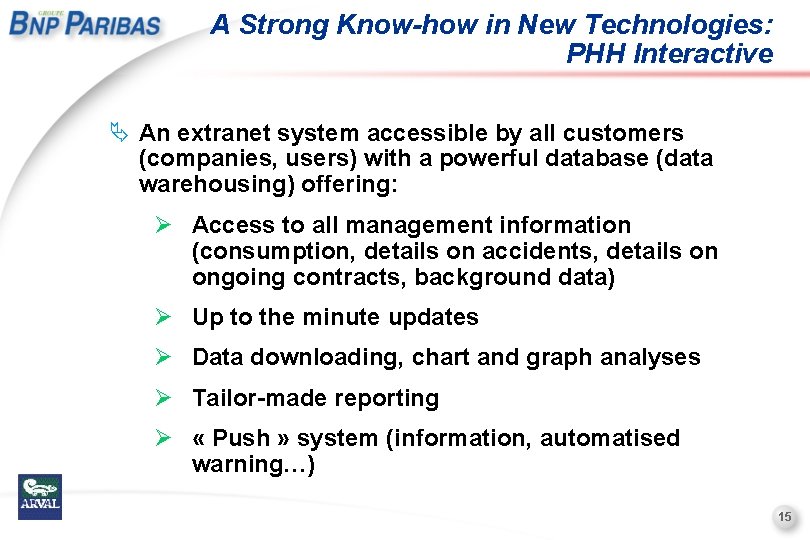 GROUPE
BNP PARIBAS

A Strong Know-how in New Technologies: PHH Interactive

An extranet system accessible by all customers (companies, users) with a powerful database (data warehousing) offering:

Access to all management information (consumption, details on accidents, details on ongoing contracts, background data)

Up to the minute updates

Data downloading, chart and graph analyses

Tailor-made reporting

« Push » system (information, automatised warning…)

ARVAL

15